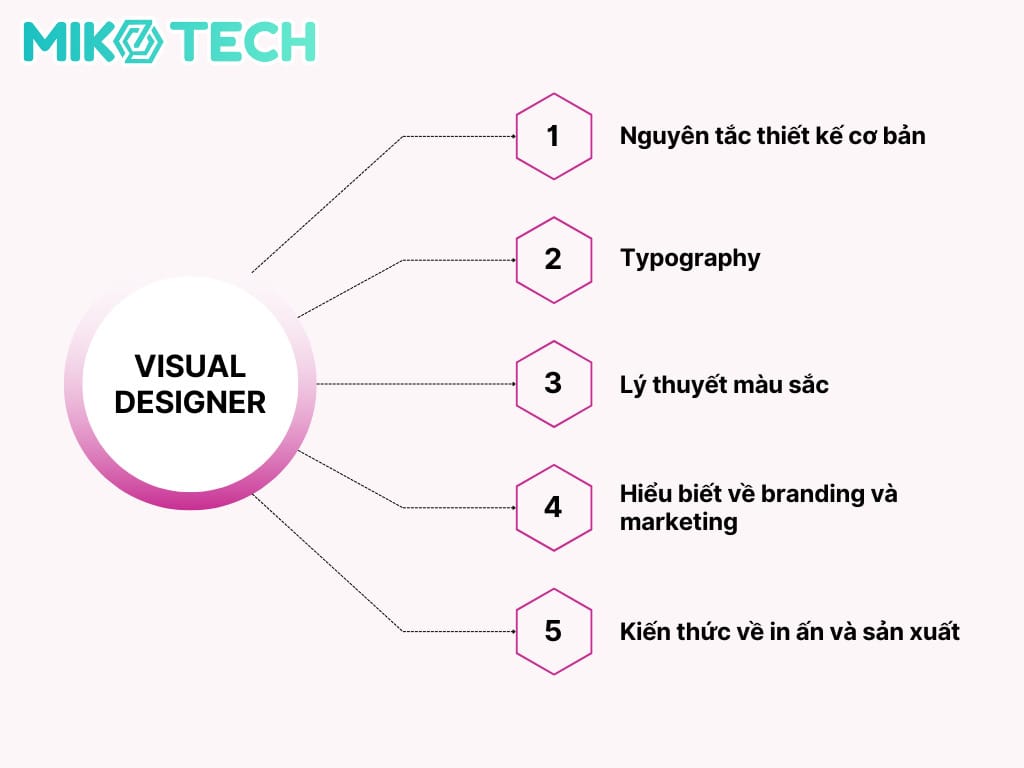 MIKO TECH

VISUAL DESIGNER

1 Nguyên tắc thiết kế cơ bản

2 Typography

3 Lý thuyết màu sắc

4 Hiểu biết về branding và marketing

5 Kiến thức về in ấn và sản xuất